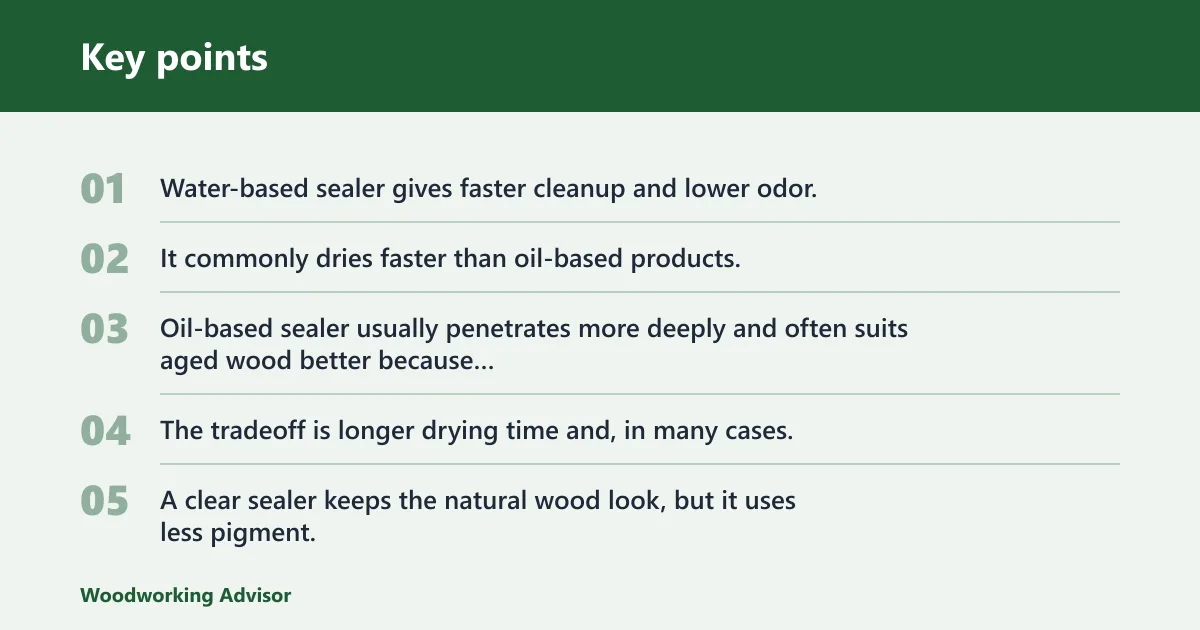 Key points

01 Water-based sealer gives faster cleanup and lower odor.

02 It commonly dries faster than oil-based products.

03 Oil-based sealer usually penetrates more deeply and often suits aged wood better because...

04 The tradeoff is longer drying time and, in many cases.

05 A clear sealer keeps the natural wood look, but it uses less pigment.

Woodworking Advisor